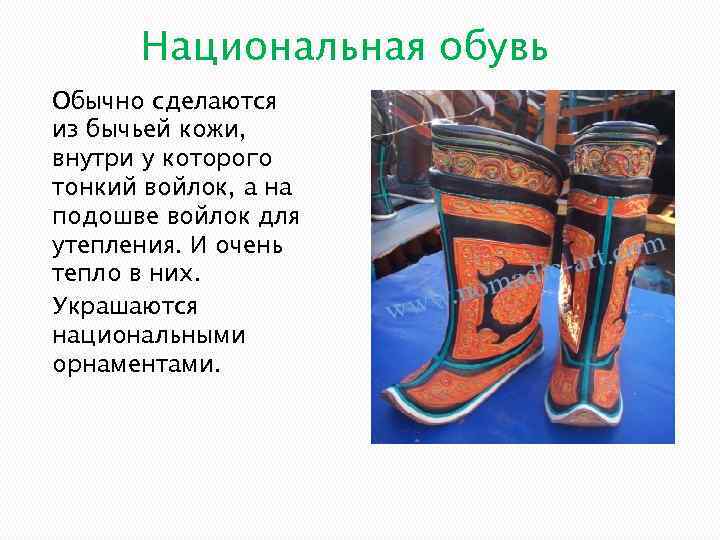 Национальная обувь

Обычно сделаются из бычьей кожи, внутри у которого тонкий войлок, а на подошве войлок для утепления. И очень тепло в них.

Украшаются национальными орнаментами.

www.nomadic-art.com